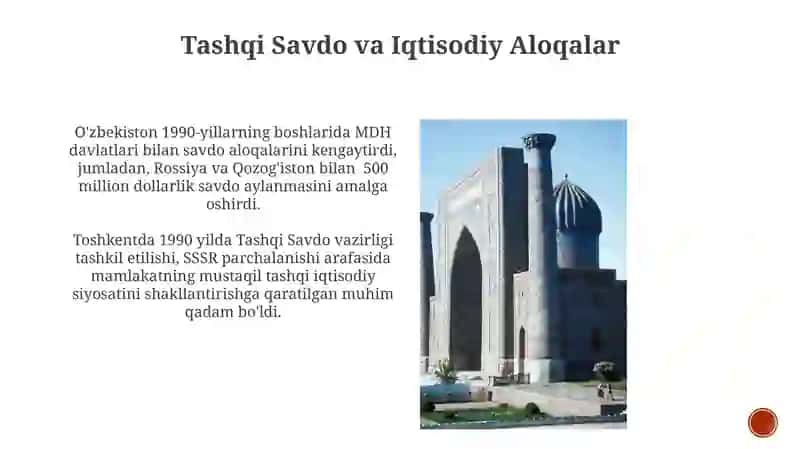 Tashqi Savdo va Iqtisodiy Aloqalar

O'zbekiston 1990-yillarning boshlarida MDH davlatlari bilan savdo aloqalarini kengaytirdi, jumladan, Rossiya va Qozog'iston bilan 500 million dollarlik savdo aylanmasini amalga oshirdi.

Toshkentda 1990 yilda Tashqi Savdo vazirligi tashkil etilishi, SSSR parchalanishi arafasida mamlakatning mustaqil tashqi iqtisodiy siyosatini shakllantirishga qaratilgan muhim qadam bo'ldi.